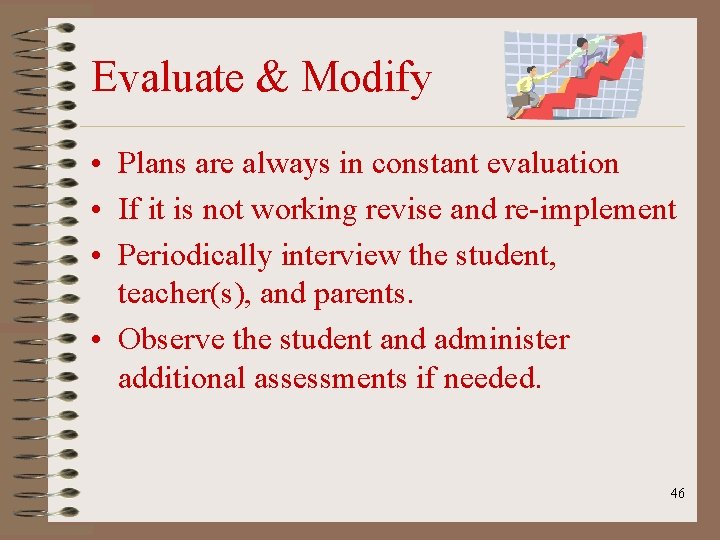 Evaluate & Modify

• Plans are always in constant evaluation
• If it is not working revise and re-implement
• Periodically interview the student, teacher(s), and parents.
• Observe the student and administer additional assessments if needed.

46